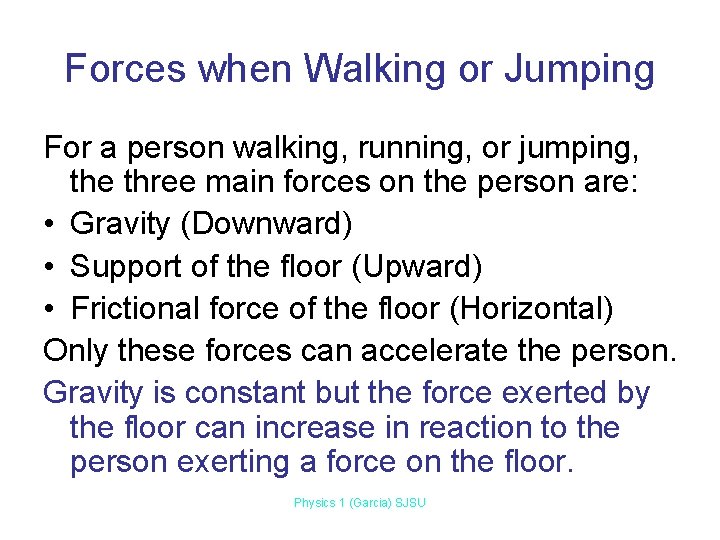 Forces when Walking or Jumping

For a person walking, running, or jumping, the three main forces on the person are:

• Gravity (Downward)
• Support of the floor (Upward)
• Frictional force of the floor (Horizontal)

Only these forces can accelerate the person.

Gravity is constant but the force exerted by the floor can increase in reaction to the person exerting a force on the floor.

Physics 1 (Garcia) SJSU